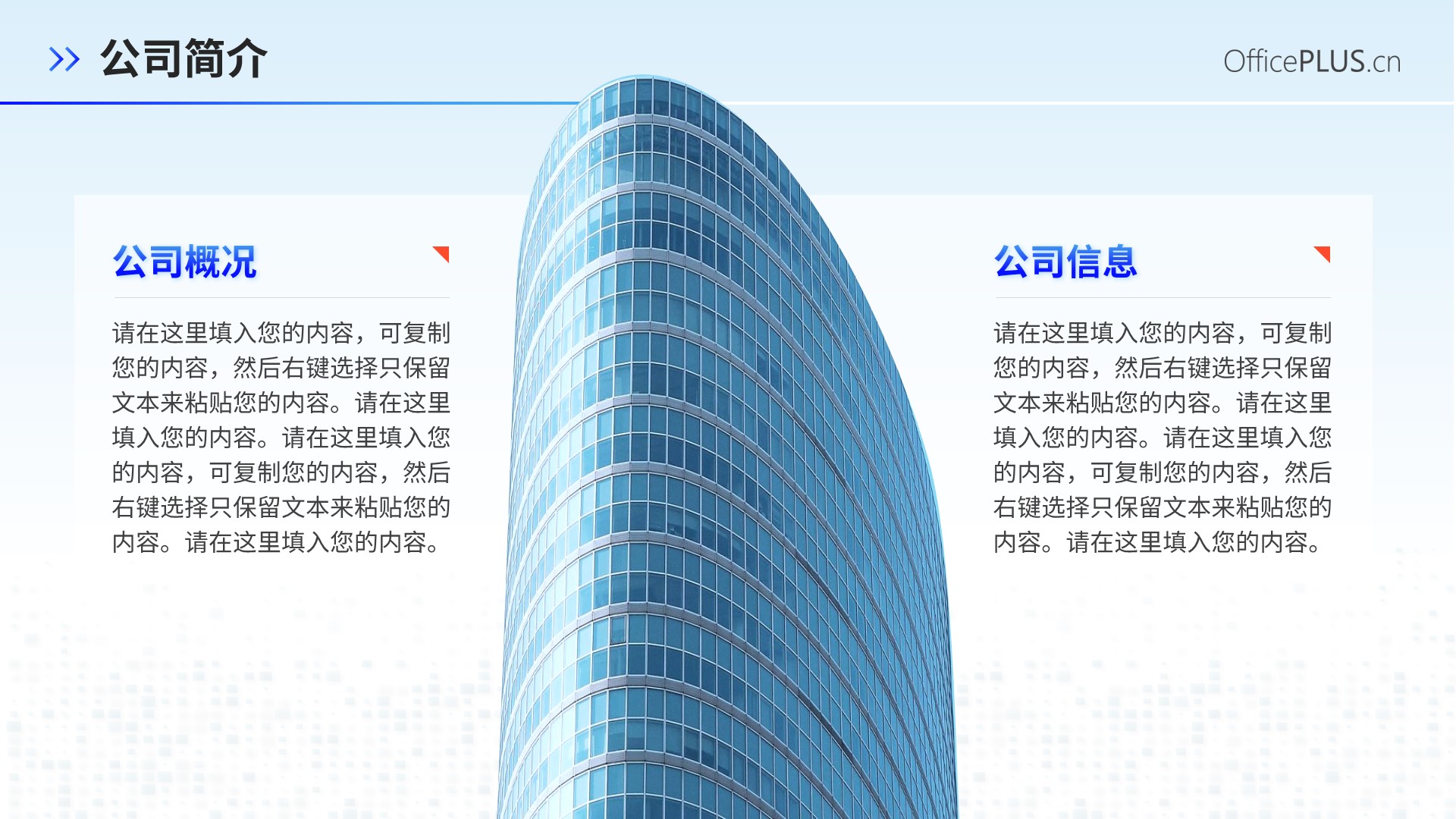 公司简介

OfficePLUS.cn

公司概况

请在这里填入您的内容，可复制您的内容，然后右键选择只保留文本来粘贴您的内容。请在这里填入您的内容。请在这里填入您的内容，可复制您的内容，然后右键选择只保留文本来粘贴您的内容。请在这里填入您的内容。

公司信息

请在这里填入您的内容，可复制您的内容，然后右键选择只保留文本来粘贴您的内容。请在这里填入您的内容。请在这里填入您的内容，可复制您的内容，然后右键选择只保留文本来粘贴您的内容。请在这里填入您的内容。